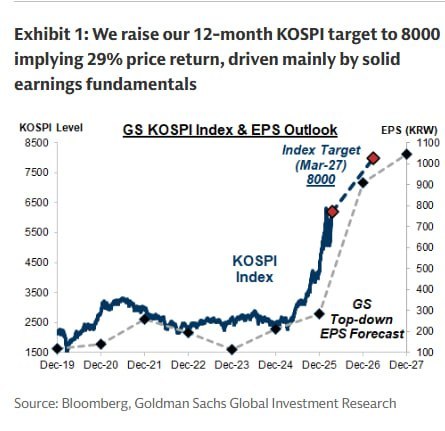 Exhibit 1: We raise our 12-month KOSPI target to 8000 implying 29% price return, driven mainly by solid earnings fundamentals

KOSPI Level

GS KOSPI Index & EPS Outlook

EPS (KRW)

8500
7500
6500
5500
4500
3500
2500
1500

1100
1000
900
800
700
600
500
400
300
200
100

Index Target (Mar-27) 8000

KOSPI Index

GS Top-down EPS Forecast

Dec-19 Dec-20 Dec-21 Dec-22 Dec-23 Dec-24 Dec-25 Dec-26 Dec-27

Source: Bloomberg, Goldman Sachs Global Investment Research